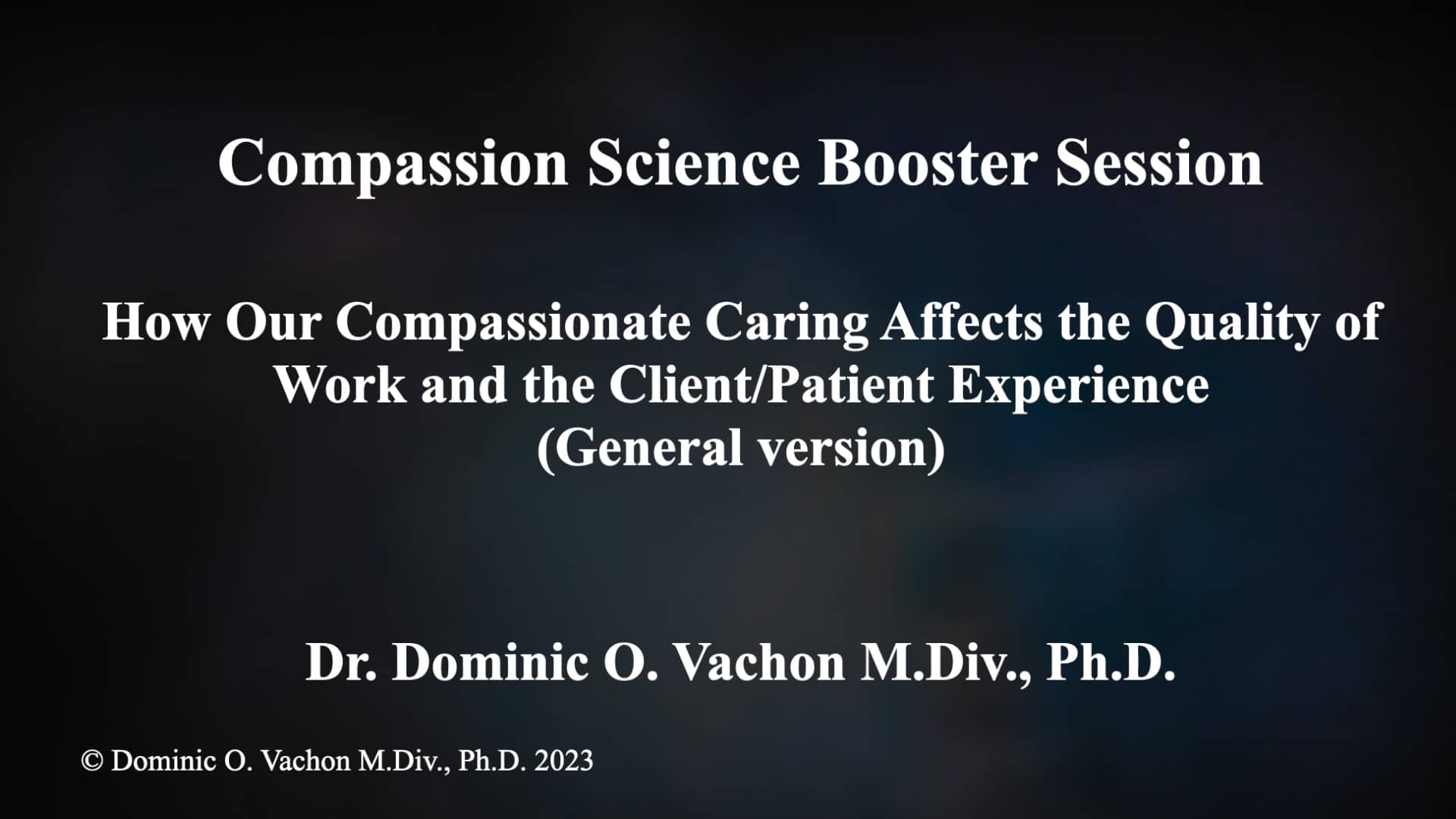 Compassion Science Booster Session

How Our Compassionate Caring Affects the Quality of Work and the Client/Patient Experience
(General version)

Dr. Dominic O. Vachon M.Div., Ph.D.

© Dominic O. Vachon M.Div., Ph.D. 2023